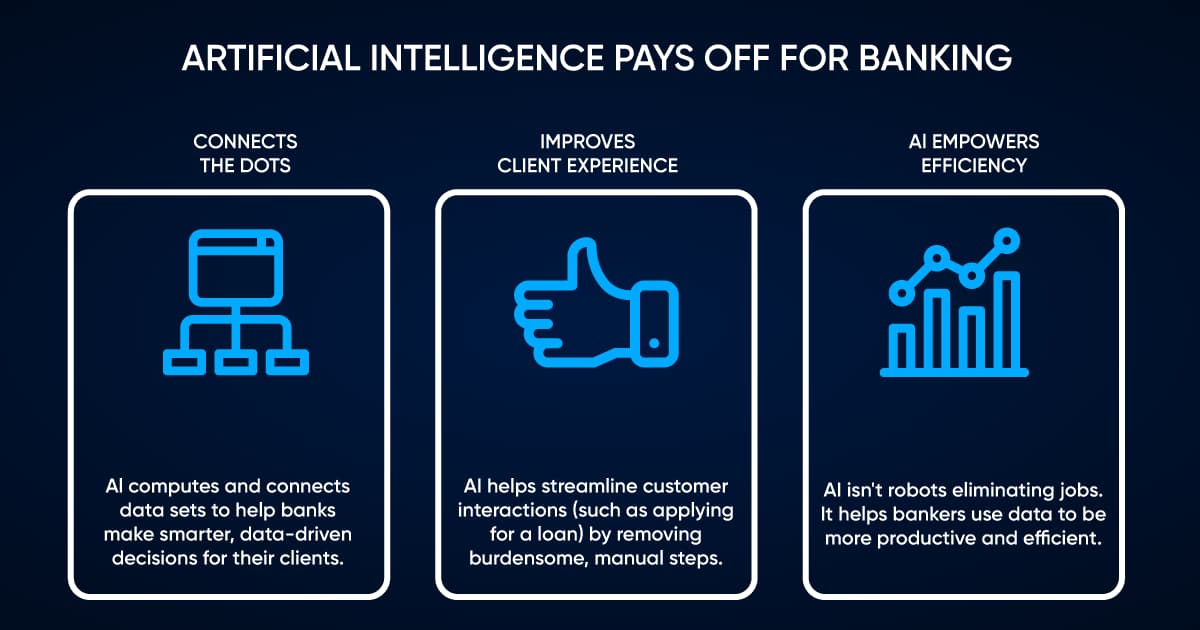 ARTIFICIAL INTELLIGENCE PAYS OFF FOR BANKING

CONNECTS THE DOTS

AI computes and connects data sets to help banks make smarter, data-driven decisions for their clients.

IMPROVES CLIENT EXPERIENCE

AI helps streamline customer interactions (such as applying for a loan) by removing burdensome, manual steps.

AI EMPOWERS EFFICIENCY

AI isn't robots eliminating jobs. It helps bankers use data to be more productive and efficient.